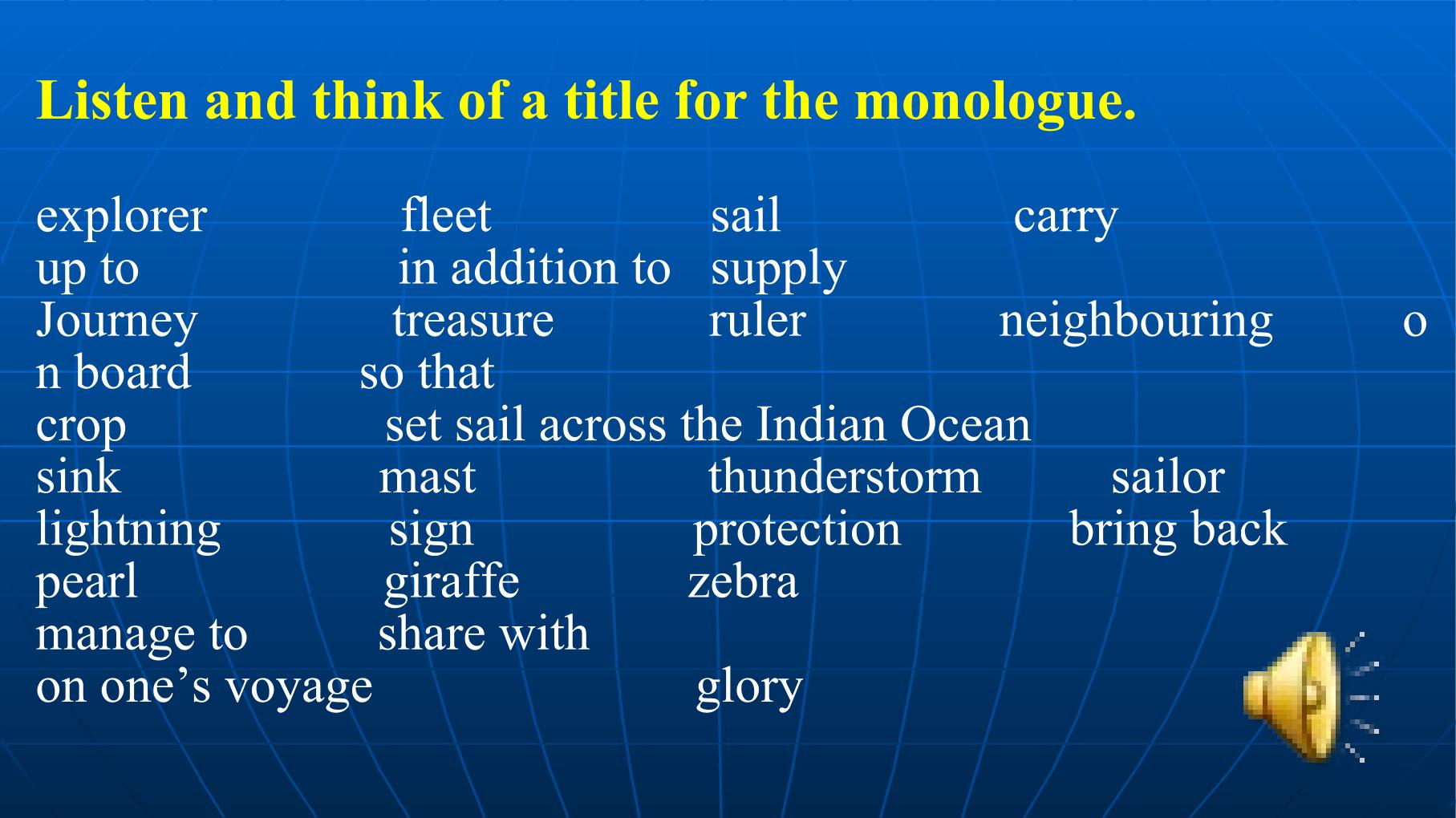 Listen and think of a title for the monologue.

explorer fleet sail carry
up to in addition to supply
Journey treasure ruler neighbouring o
n board so that
crop set sail across the Indian Ocean
sink mast thunderstorm sailor
lightning sign protection bring back
pearl giraffe zebra
manage to share with
on one's voyage glory